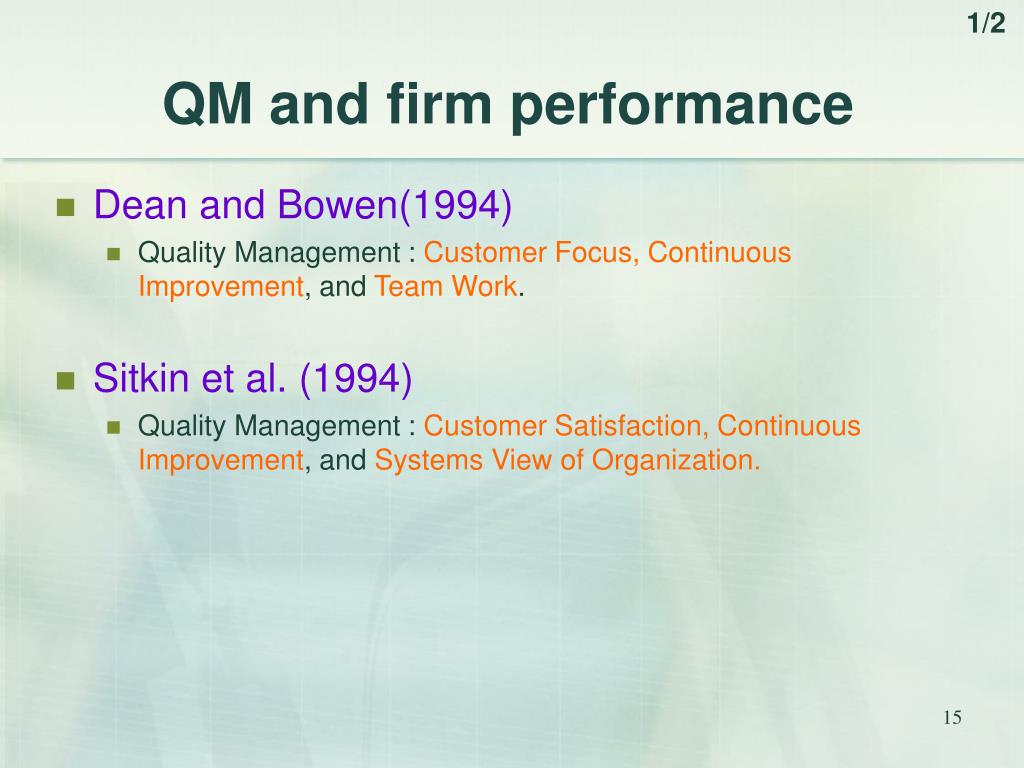 1/2

QM and firm performance

Dean and Bowen(1994)

Quality Management : Customer Focus, Continuous Improvement, and Team Work.

Sitkin et al. (1994)

Quality Management : Customer Satisfaction, Continuous Improvement, and Systems View of Organization.

15